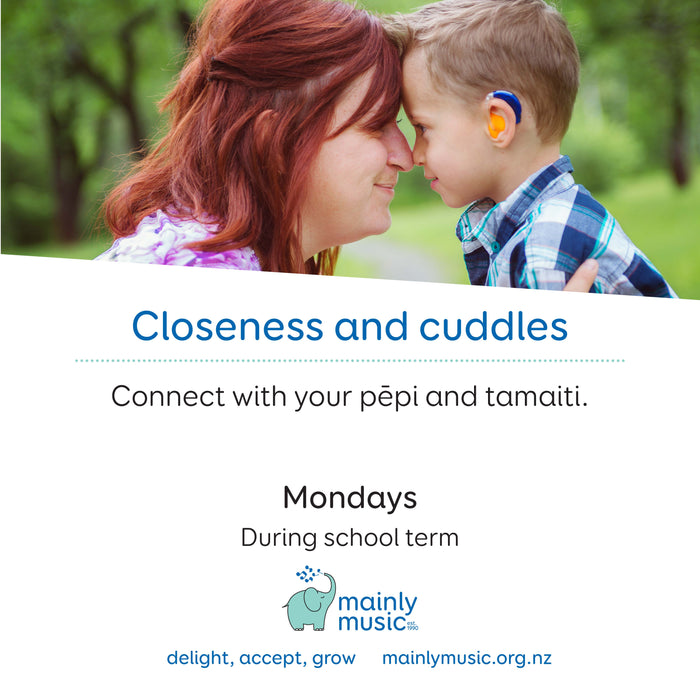 Closeness and cuddles

Connect with your pēpi and tamaiti.

Mondays

During school term

mainly music est. 1990

delight, accept, grow mainlymusic.org.nz